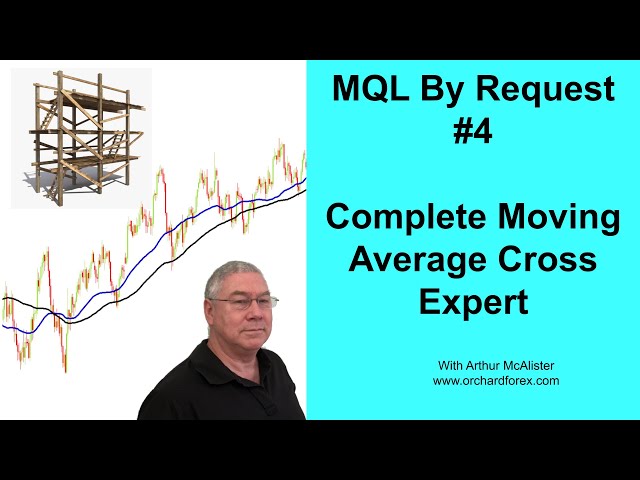 MQL By Request
#4

Complete Moving Average Cross Expert

With Arthur McAlister
www.orchardforex.com